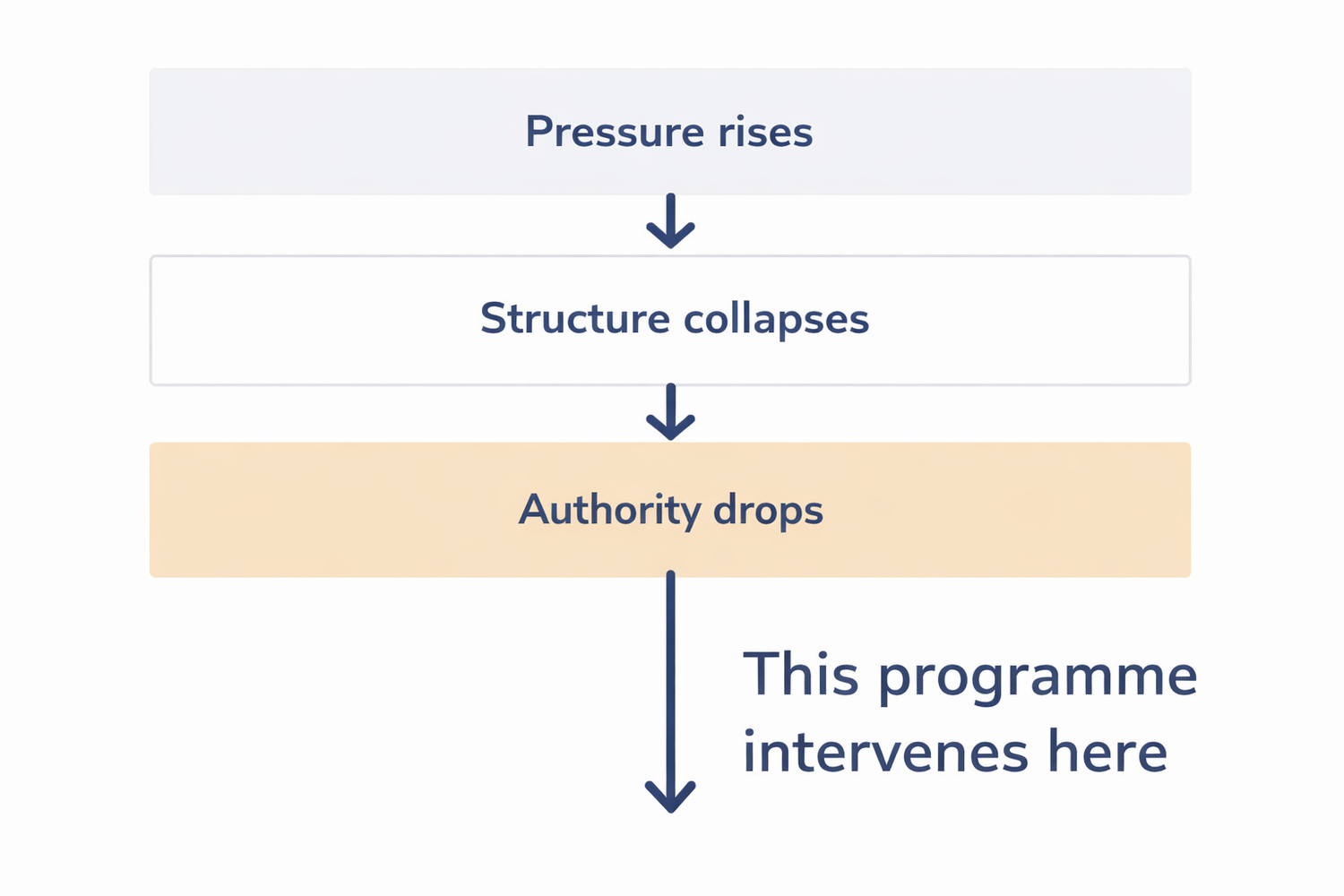 Pressure rises

Structure collapses

Authority drops

This programme intervenes here